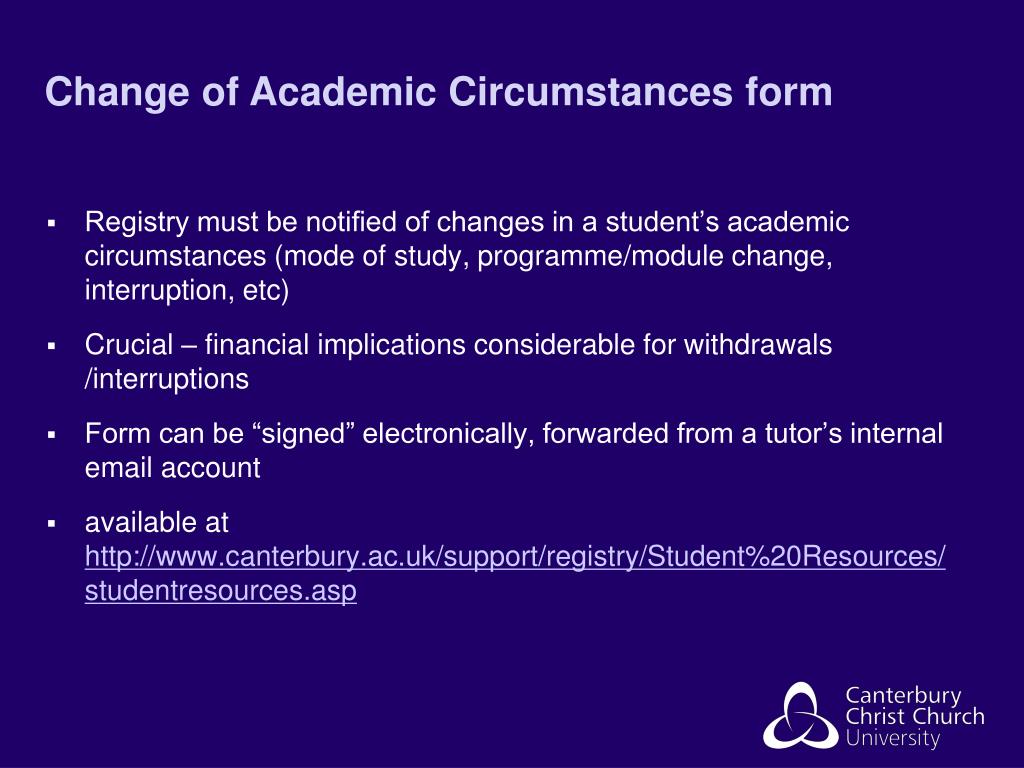 Change of Academic Circumstances form

▪ Registry must be notified of changes in a student’s academic circumstances (mode of study, programme/module change, interruption, etc)

▪ Crucial – financial implications considerable for withdrawals /interruptions

▪ Form can be “signed” electronically, forwarded from a tutor’s internal email account

▪ available at http://www.canterbury.ac.uk/support/registry/Student%20Resources/studentresources.asp

Canterbury Christ Church University